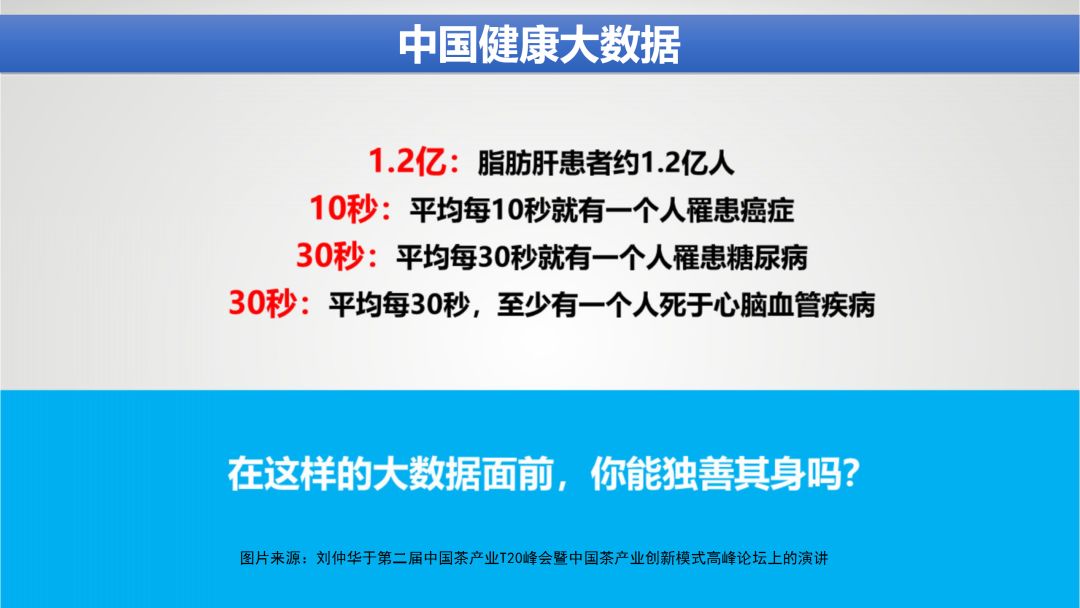 中国健康大数据

1.2亿：脂肪肝患者约1.2亿人
10秒：平均每10秒就有一个人罹患癌症
30秒：平均每30秒就有一个人罹患糖尿病
30秒：平均每30秒，至少有一个人死于心脑血管疾病

在这样的大数据面前，你能独善其身吗？

图片来源：刘仲华于第二届中国茶产业T20峰会暨中国茶产业创新模式高峰论坛上的演讲